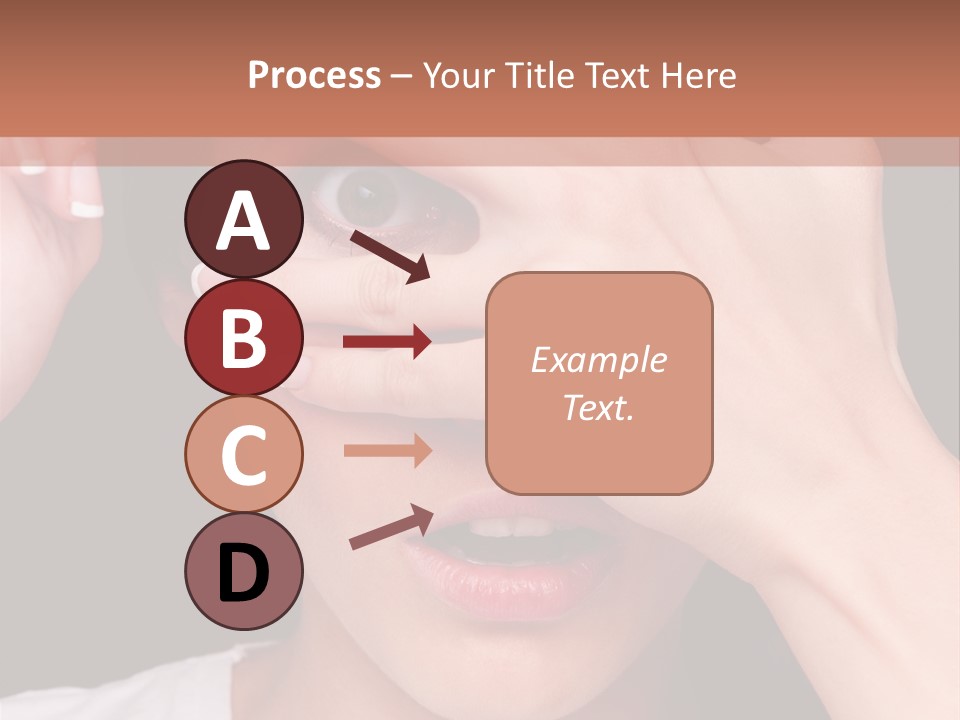 Process – Your Title Text Here

A

B

C

D

Example Text.